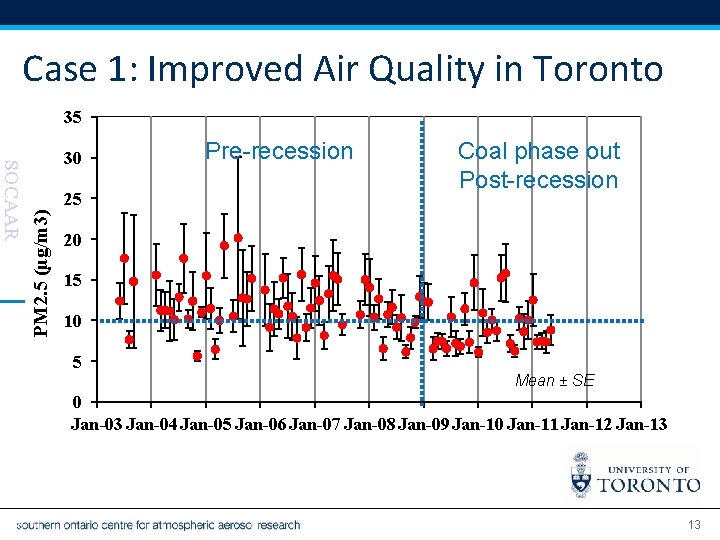 Case 1: Improved Air Quality in Toronto

SOCAAR

PM2.5 (µg/m3)

35
30
25
20
15
10
5
0

Pre-recession

Coal phase out
Post-recession

Mean ± SE

Jan-03 Jan-04 Jan-05 Jan-06 Jan-07 Jan-08 Jan-09 Jan-10 Jan-11 Jan-12 Jan-13

UNIVERSITY OF
TORONTO

southern ontario centre for atmospheric aerosol research

13